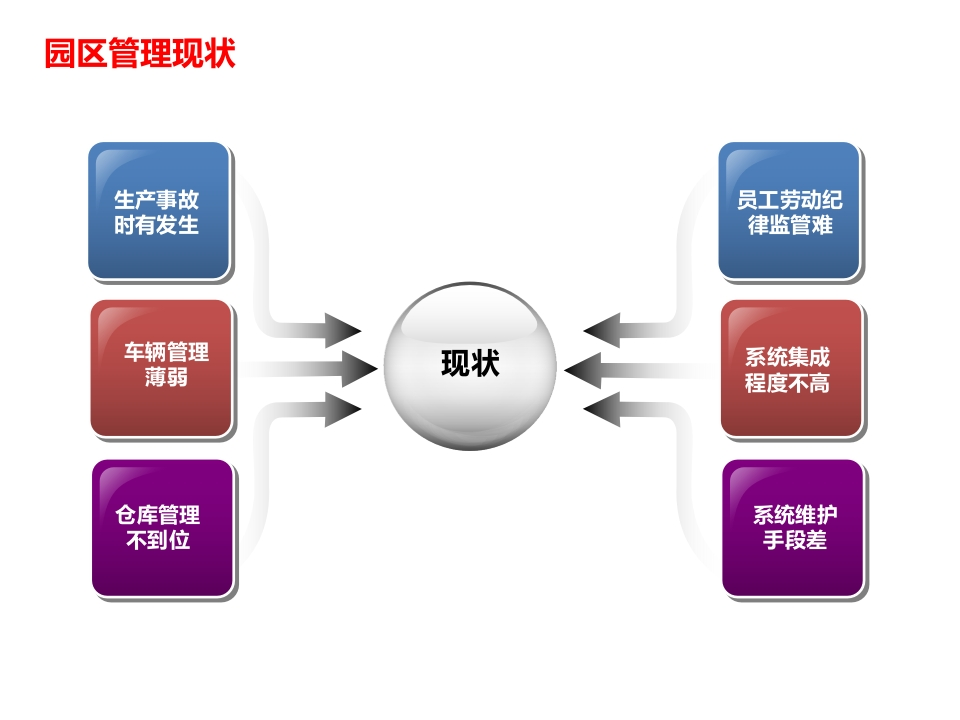 园区管理现状

生产事故时有发生

车辆管理薄弱

仓库管理不到位

现状

员工劳动纪律监管难

系统集成程度不高

系统维护手段差